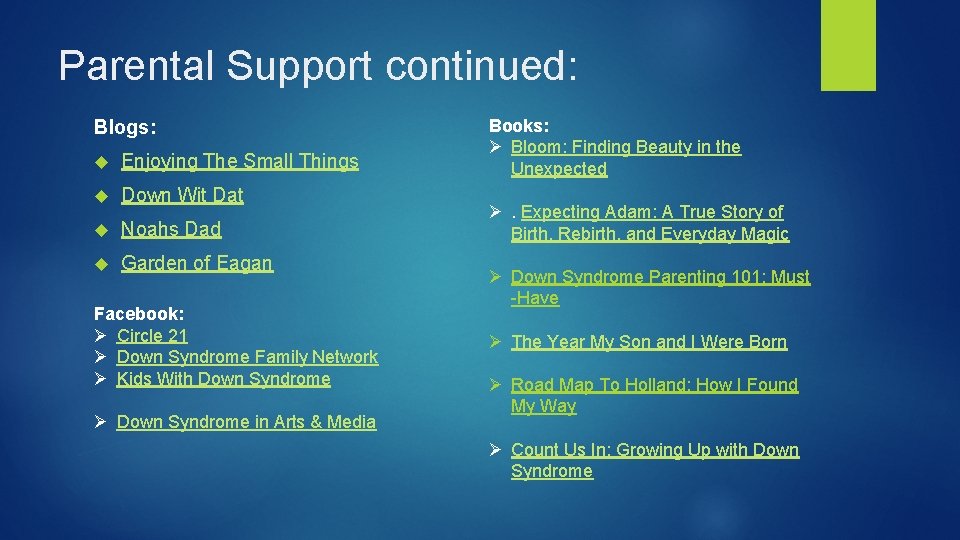 Parental Support continued:

Blogs:

Enjoying The Small Things

Down Wit Dat

Noahs Dad

Garden of Eagan

Facebook:
Circle 21
Down Syndrome Family Network
Kids With Down Syndrome

Down Syndrome in Arts & Media

Books:
Bloom: Finding Beauty in the Unexpected

. Expecting Adam: A True Story of Birth, Rebirth, and Everyday Magic

Down Syndrome Parenting 101: Must -Have

The Year My Son and I Were Born

Road Map To Holland: How I Found My Way

Count Us In: Growing Up with Down Syndrome